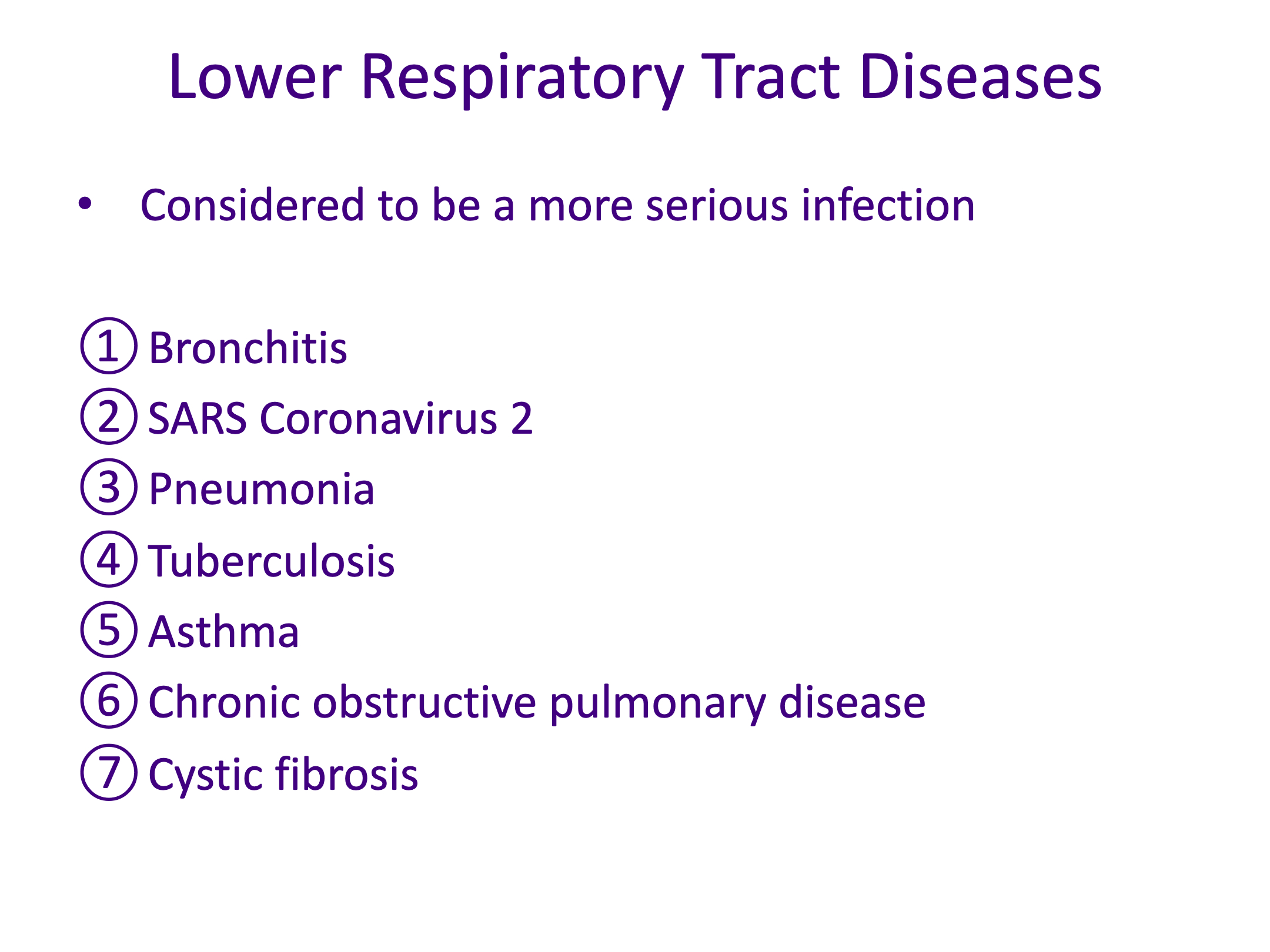 Lower Respiratory Tract Diseases

• Considered to be a more serious infection

① Bronchitis
② SARS Coronavirus 2
③ Pneumonia
④ Tuberculosis
⑤ Asthma
⑥ Chronic obstructive pulmonary disease
⑦ Cystic fibrosis